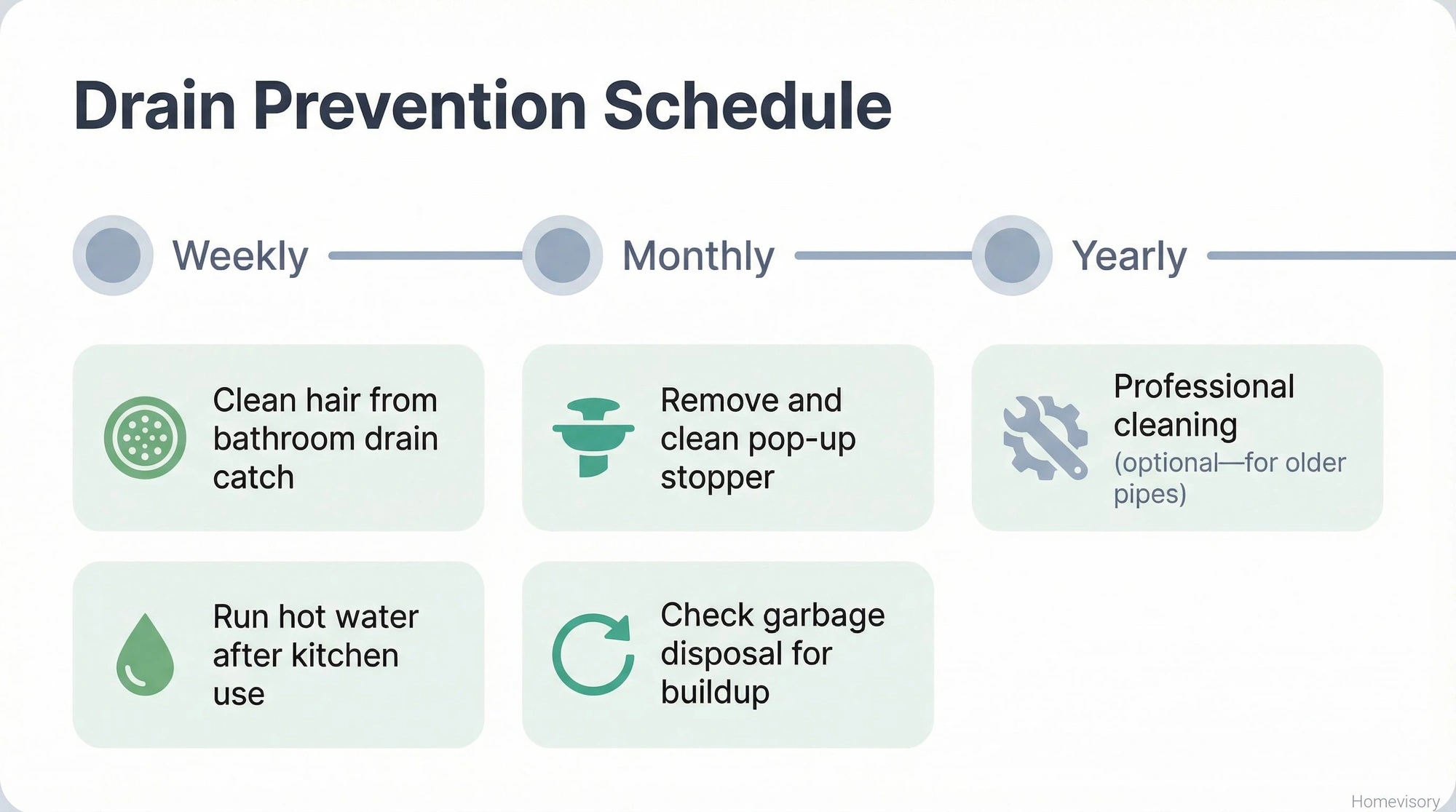 Drain Prevention Schedule

Weekly

Clean hair from bathroom drain catch

Run hot water after kitchen use

Monthly

Remove and clean pop-up stopper

Check garbage disposal for buildup

Yearly

Professional cleaning (optional—for older pipes)

Homevisory